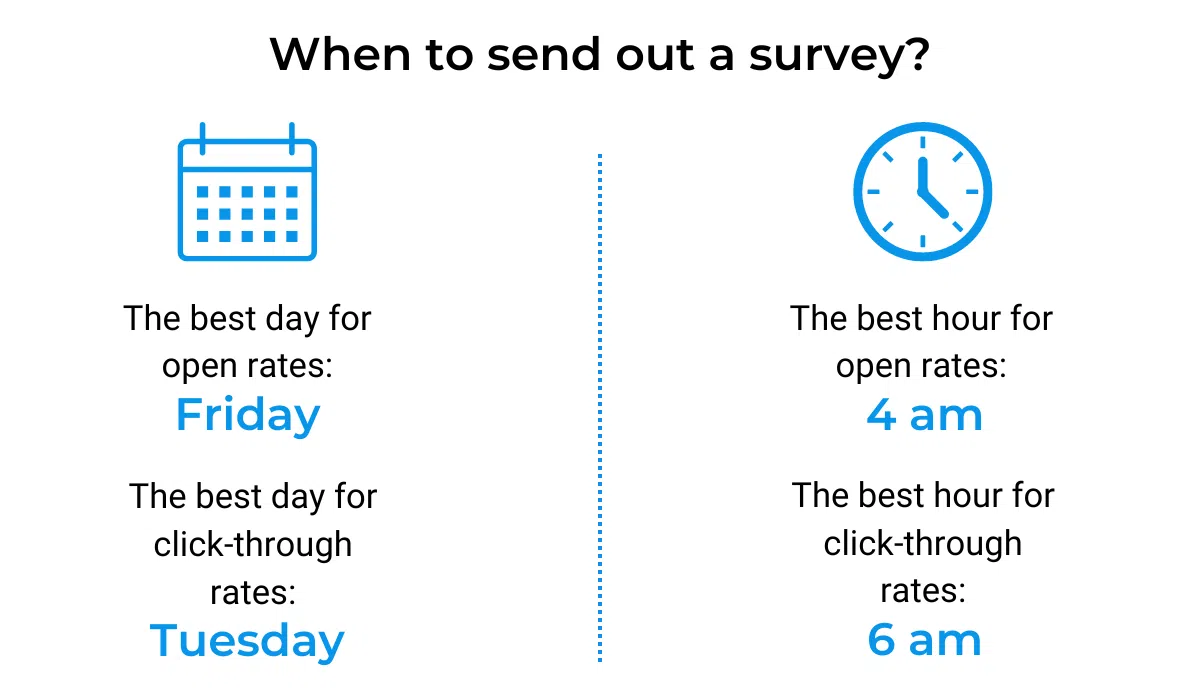 When to send out a survey?

The best day for open rates:
Friday

The best day for click-through rates:
Tuesday

The best hour for open rates:
4 am

The best hour for click-through rates:
6 am